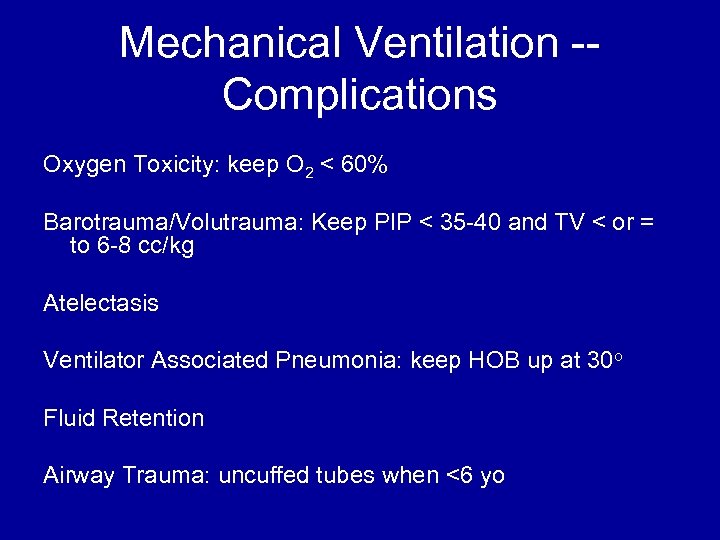 Mechanical Ventilation -- Complications

Oxygen Toxicity: keep $O_2$ < 60%

Barotrauma/Volutrauma: Keep PIP < 35-40 and TV < or = to 6-8 cc/kg

Atelectasis

Ventilator Associated Pneumonia: keep HOB up at $30^o$

Fluid Retention

Airway Trauma: uncuffed tubes when <6 yo